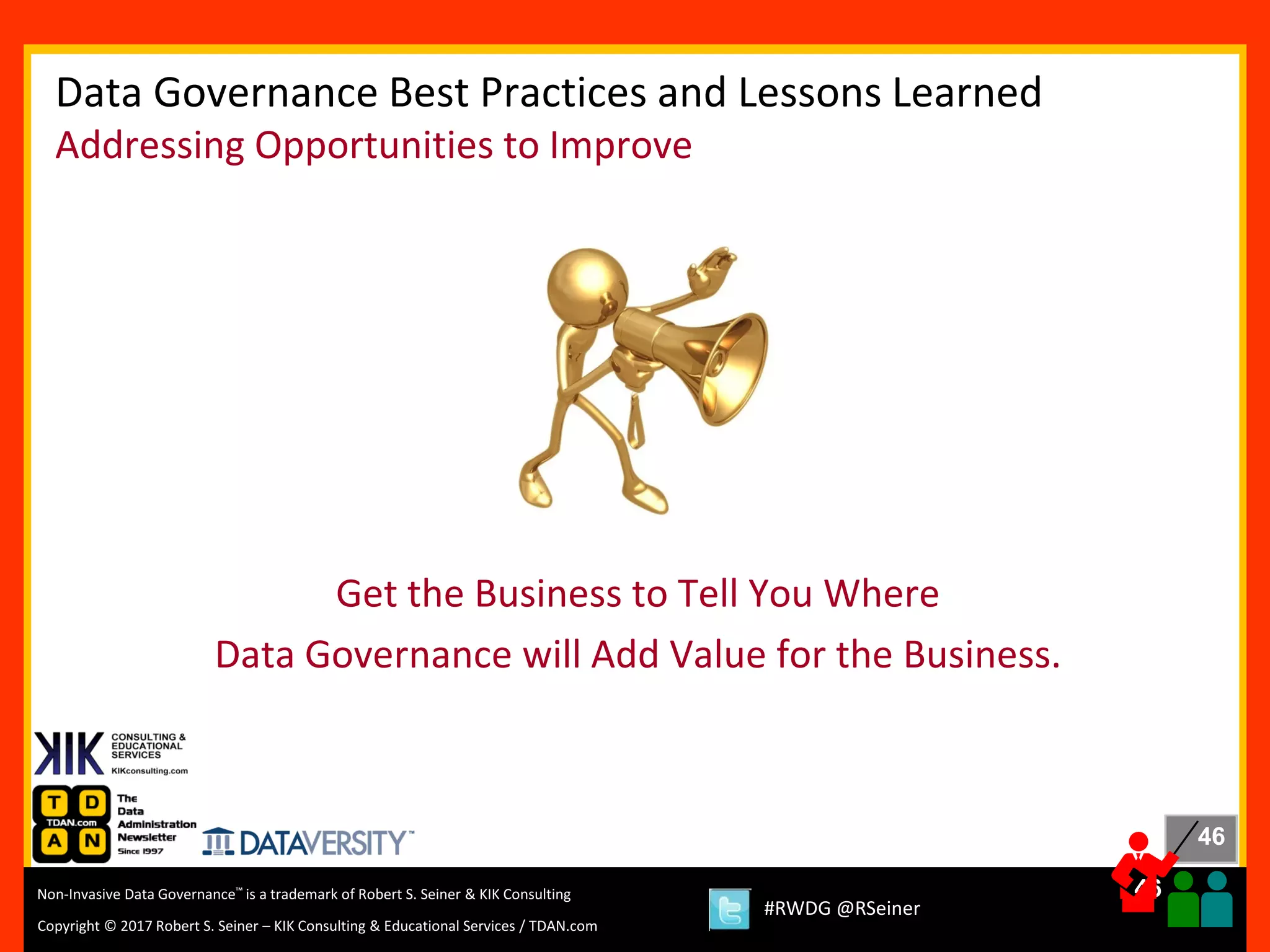 Data Governance Best Practices and Lessons Learned

Addressing Opportunities to Improve

Get the Business to Tell You Where

Data Governance will Add Value for the Business.

KIK CONSULTING & EDUCATIONAL SERVICES KIKconsulting.com

T D TDAN.com A N The Data Administration Newsletter Since 1997

DATAVERSITY™

46

Non-Invasive Data Governance™ is a trademark of Robert S. Seiner & KIK Consulting

Copyright © 2017 Robert S. Seiner – KIK Consulting & Educational Services / TDAN.com

#RWDG @RSeiner